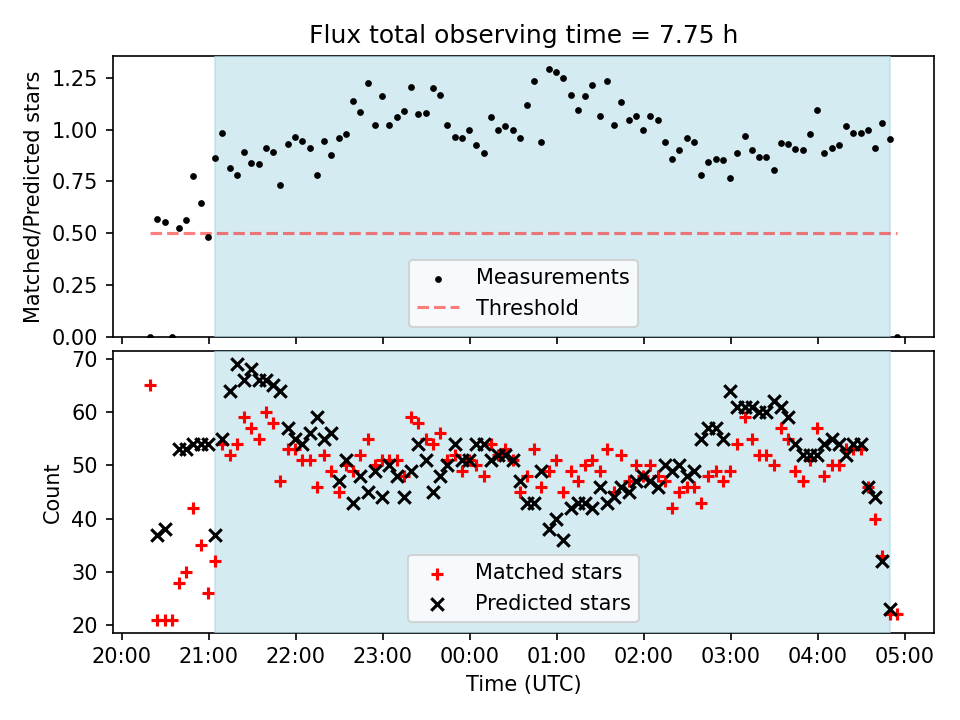 Flux total observing time = 7.75 h

Matched/Predicted stars

1.25
1.00
0.75
0.50
0.25
0.00

Measurements
Threshold

Count

70
60
50
40
30
20

Matched stars
Predicted stars

20:00 21:00 22:00 23:00 00:00 01:00 02:00 03:00 04:00 05:00

Time (UTC)